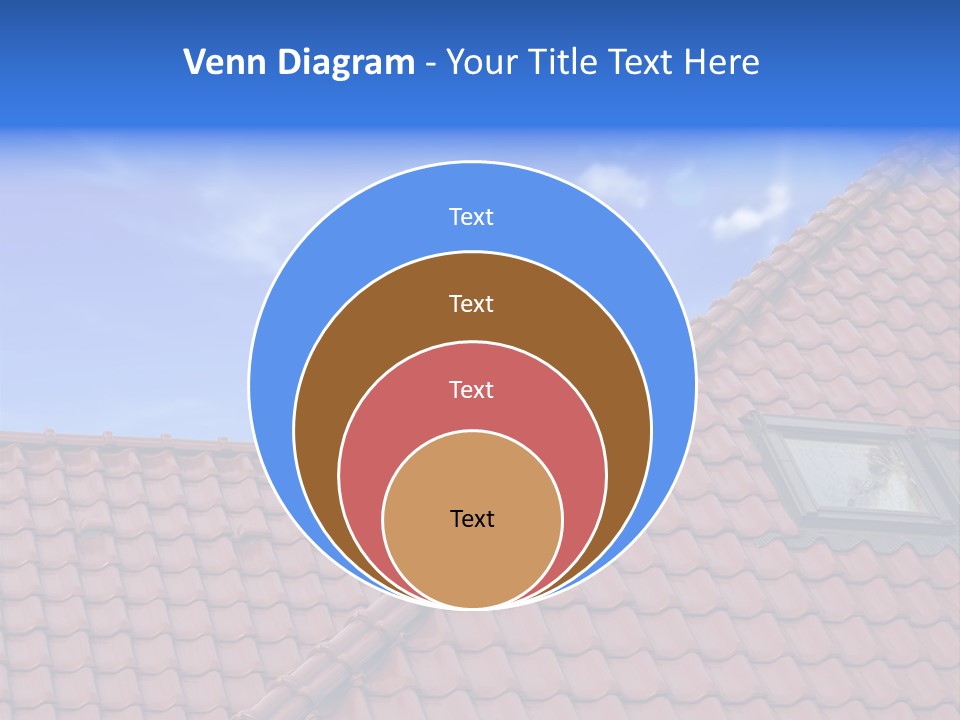 Venn Diagram - Your Title Text Here

Text

Text

Text

Text